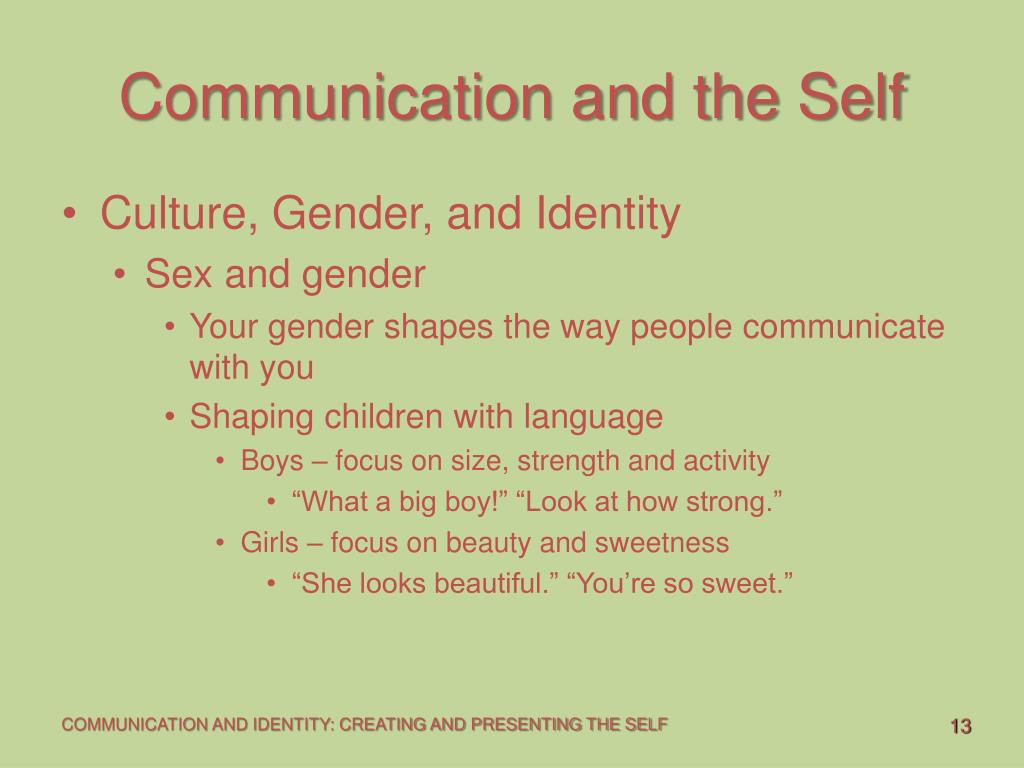 Communication and the Self

• Culture, Gender, and Identity
  • Sex and gender
    • Your gender shapes the way people communicate with you
    • Shaping children with language
      • Boys – focus on size, strength and activity
        • “What a big boy!” “Look at how strong.”
      • Girls – focus on beauty and sweetness
        • “She looks beautiful.” “You’re so sweet.”

COMMUNICATION AND IDENTITY: CREATING AND PRESENTING THE SELF

13